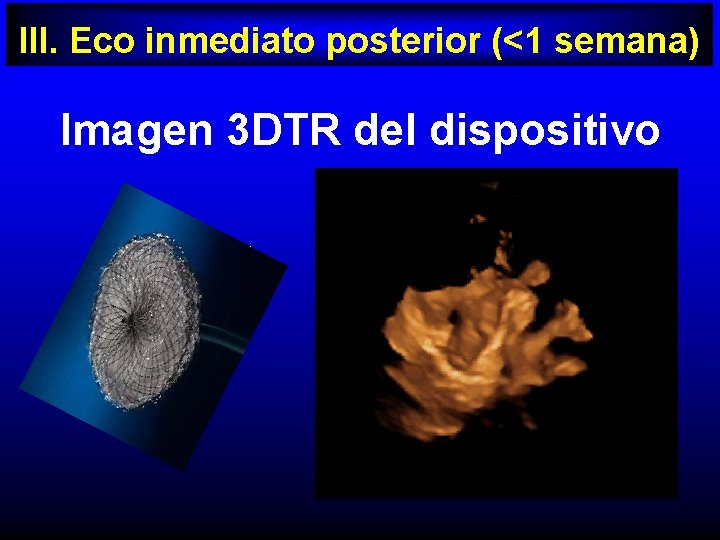 III. Eco inmediato posterior (<1 semana)

Imagen 3DTR del dispositivo